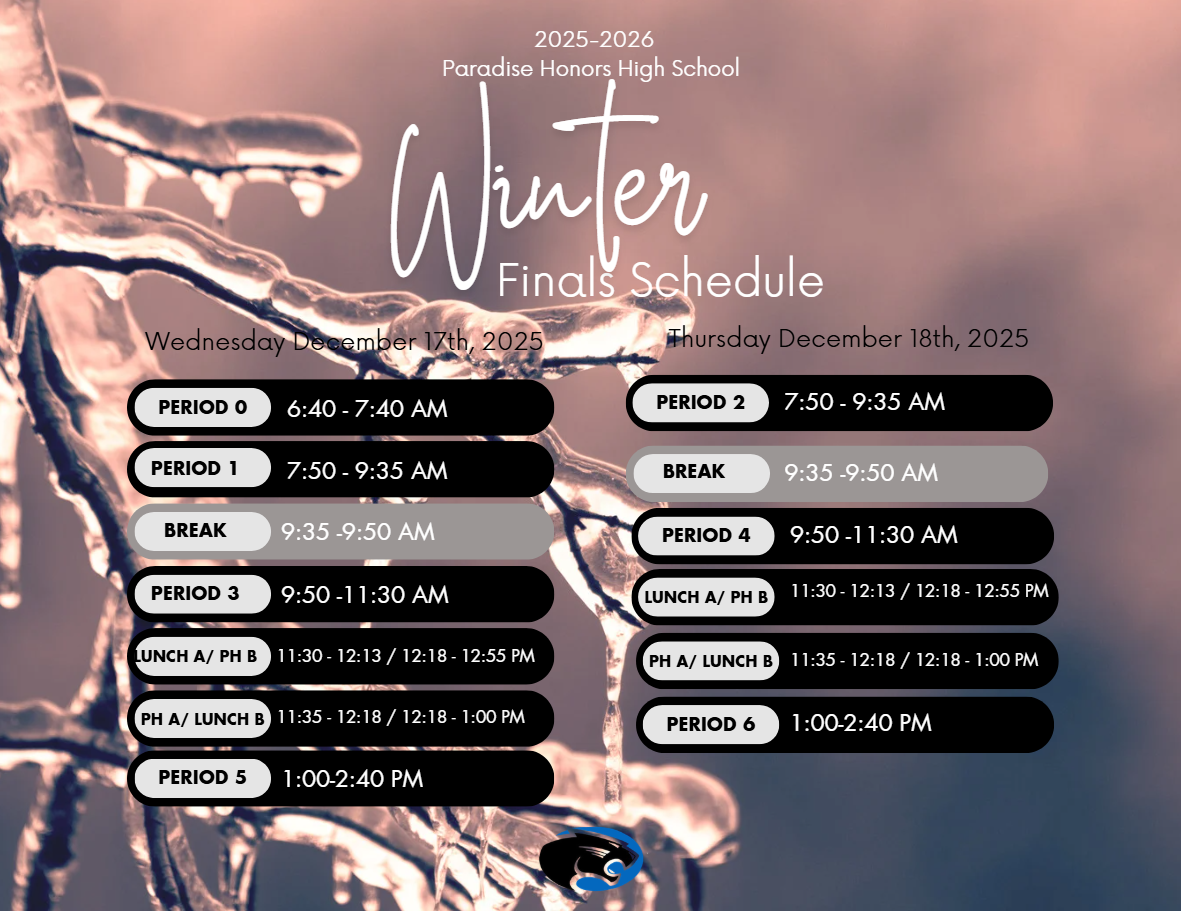 2025-2026
Paradise Honors High School

Winter
Finals Schedule

Wednesday December 17th, 2025

PERIOD 0 6:40 - 7:40 AM
PERIOD 1 7:50 - 9:35 AM
BREAK 9:35 -9:50 AM
PERIOD 3 9:50 -11:30 AM
LUNCH A/ PH B 11:30 - 12:13 / 12:18 - 12:55 PM
PH A/ LUNCH B 11:35 - 12:18 / 12:18 - 1:00 PM
PERIOD 5 1:00-2:40 PM

Thursday December 18th, 2025

PERIOD 2 7:50 - 9:35 AM
BREAK 9:35 -9:50 AM
PERIOD 4 9:50 -11:30 AM
LUNCH A/ PH B 11:30 - 12:13 / 12:18 - 12:55 PM
PH A/ LUNCH B 11:35 - 12:18 / 12:18 - 1:00 PM
PERIOD 6 1:00-2:40 PM